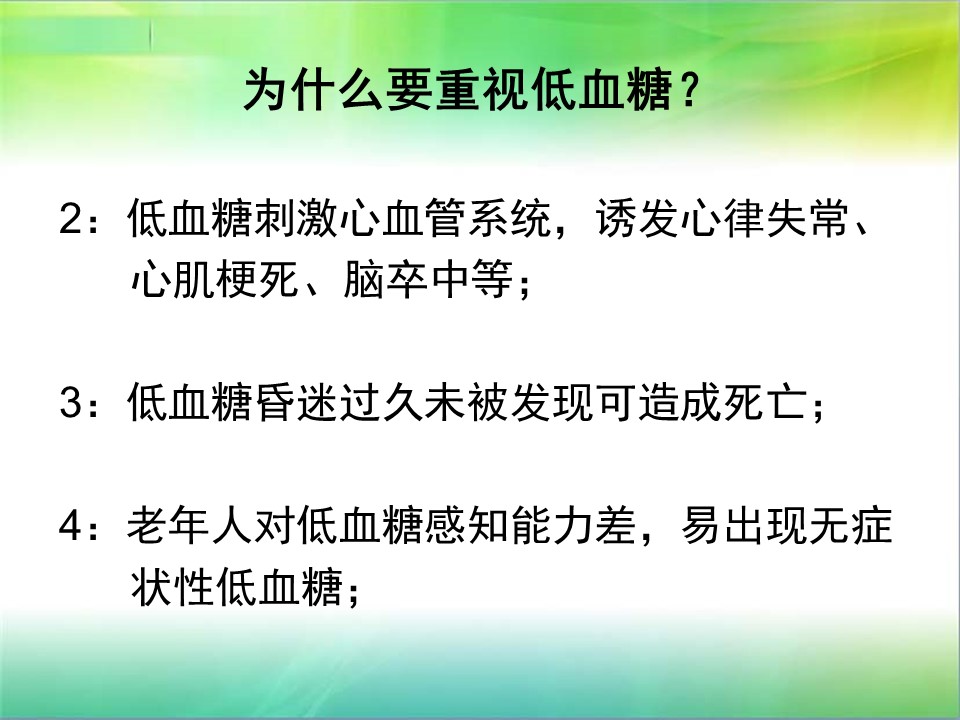 为什么要重视低血糖？

2：低血糖刺激心血管系统，诱发心律失常、心肌梗死、脑卒中等；

3：低血糖昏迷过久未被发现可造成死亡；

4：老年人对低血糖感知能力差，易出现无症状性低血糖；